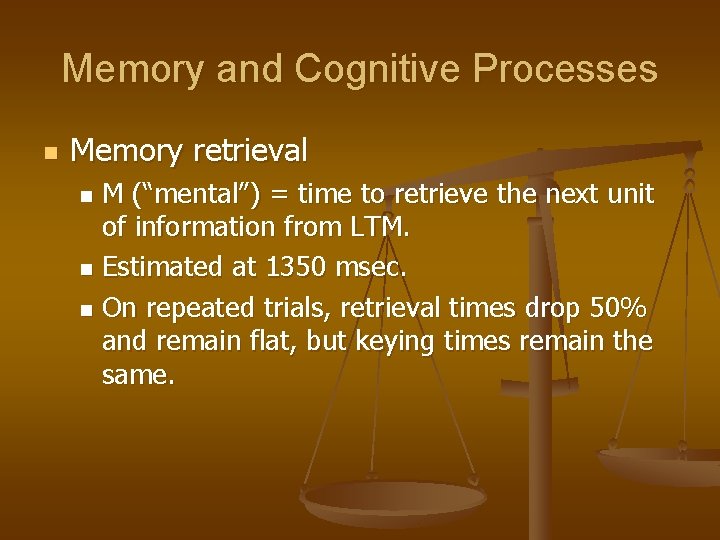 Memory and Cognitive Processes

- Memory retrieval
  - M (“mental”) = time to retrieve the next unit of information from LTM.
  - Estimated at 1350 msec.
  - On repeated trials, retrieval times drop 50% and remain flat, but keying times remain the same.